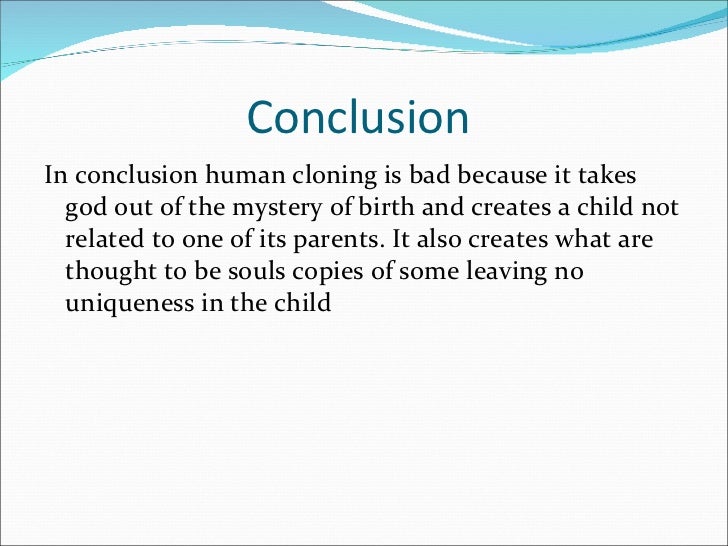 Conclusion

In conclusion human cloning is bad because it takes god out of the mystery of birth and creates a child not related to one of its parents. It also creates what are thought to be souls copies of some leaving no uniqueness in the child